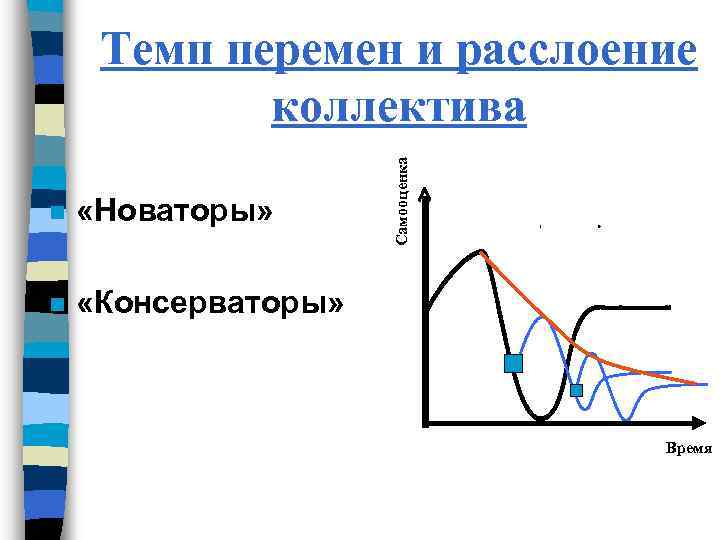 Темп перемен и расслоение коллектива

«Новаторы»

«Консерваторы»

Самооценка

Время